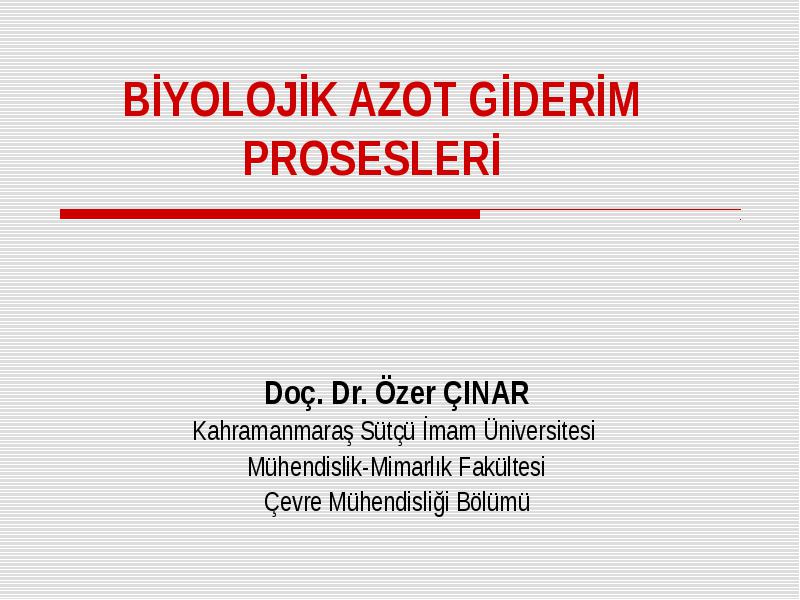 BİYOLOJİK AZOT GİDERİM PROSESLERİ

Doç. Dr. Özer ÇINAR
Kahramanmaraş Sütçü İmam Üniversitesi
Mühendislik-Mimarlık Fakültesi
Çevre Mühendisliği Bölümü